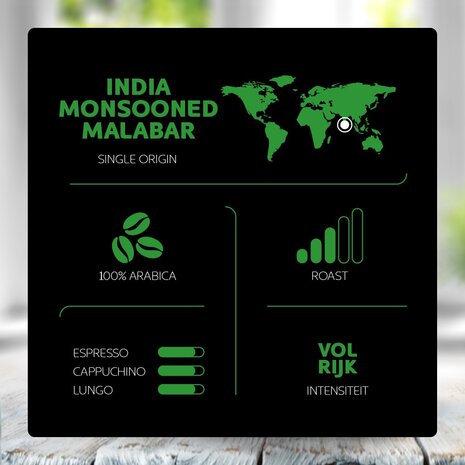 INDIA MONSOONED MALABAR

SINGLE ORIGIN

100% ARABICA

ROAST

ESPRESSO
CAPPUCHINO
LUNGO

VOL RIJK

INTENSITEIT